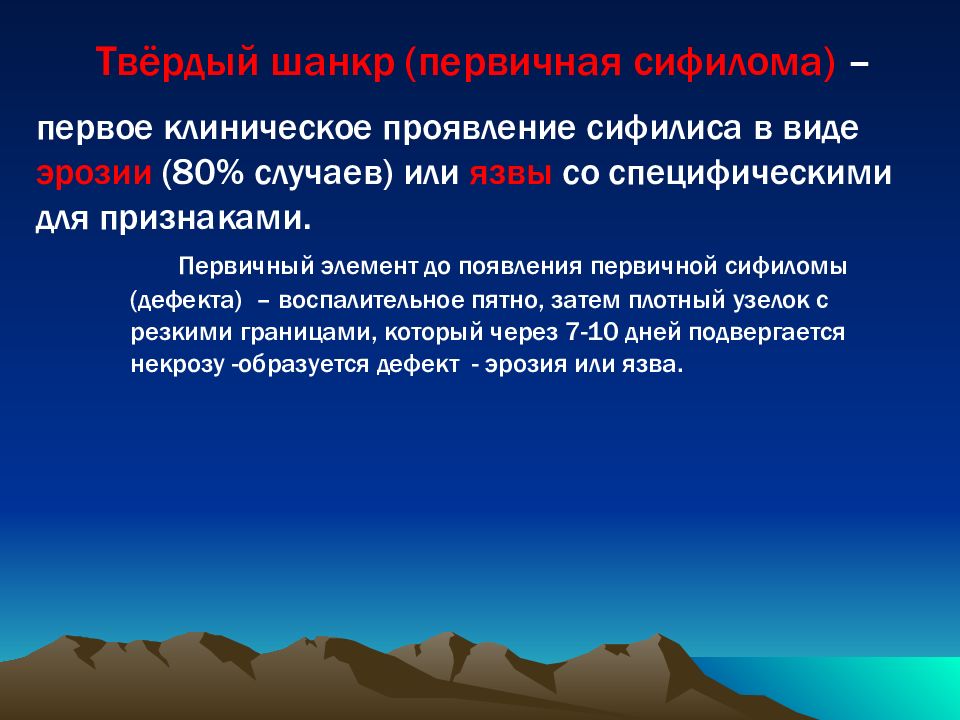 Твёрдый шанкр (первичная сифилома) –

первое клиническое проявление сифилиса в виде эрозии (80% случаев) или язвы со специфическими для признаками.

Первичный элемент до появления первичной сифиломы (дефекта) – воспалительное пятно, затем плотный узелок с резкими границами, который через 7-10 дней подвергается некрозу -образуется дефект - эрозия или язва.